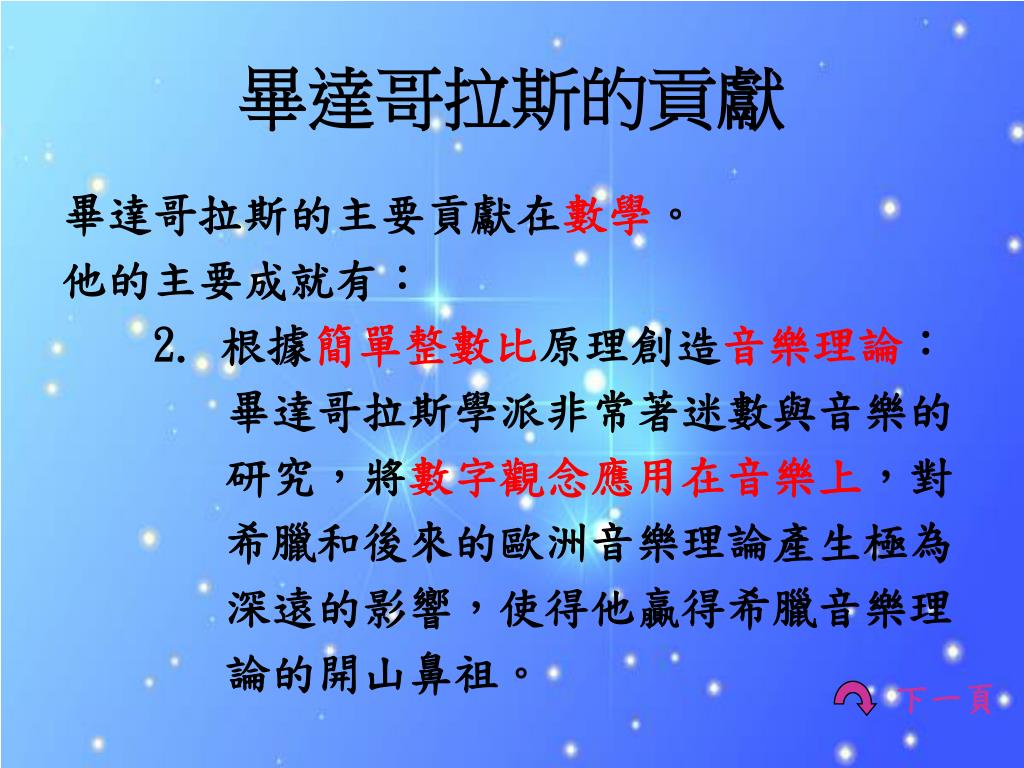 畢達哥拉斯的貢獻

畢達哥拉斯的主要貢獻在數學。
他的主要成就有：

2. 根據簡單整數比原理創造音樂理論：畢達哥拉斯學派非常著迷數與音樂的研究，將數字觀念應用在音樂上，對希臘和後來的歐洲音樂理論產生極為深遠的影響，使得他贏得希臘音樂理論的開山鼻祖。

下一頁